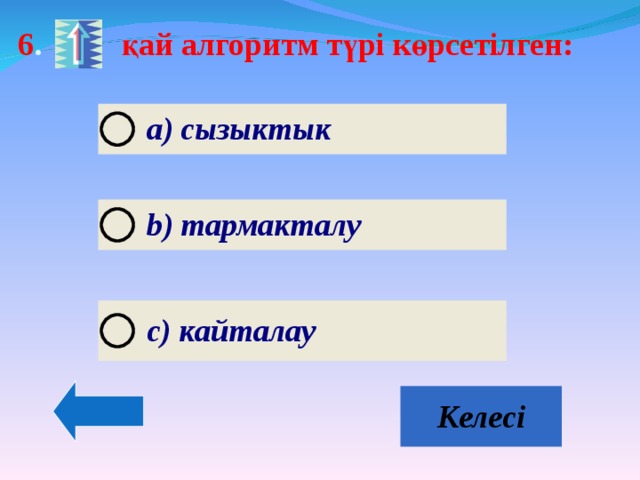 6. қай алгоритм түрі көрсетілген:

a) сызыктык

b) тармакталу

c) кайталау

Келесі